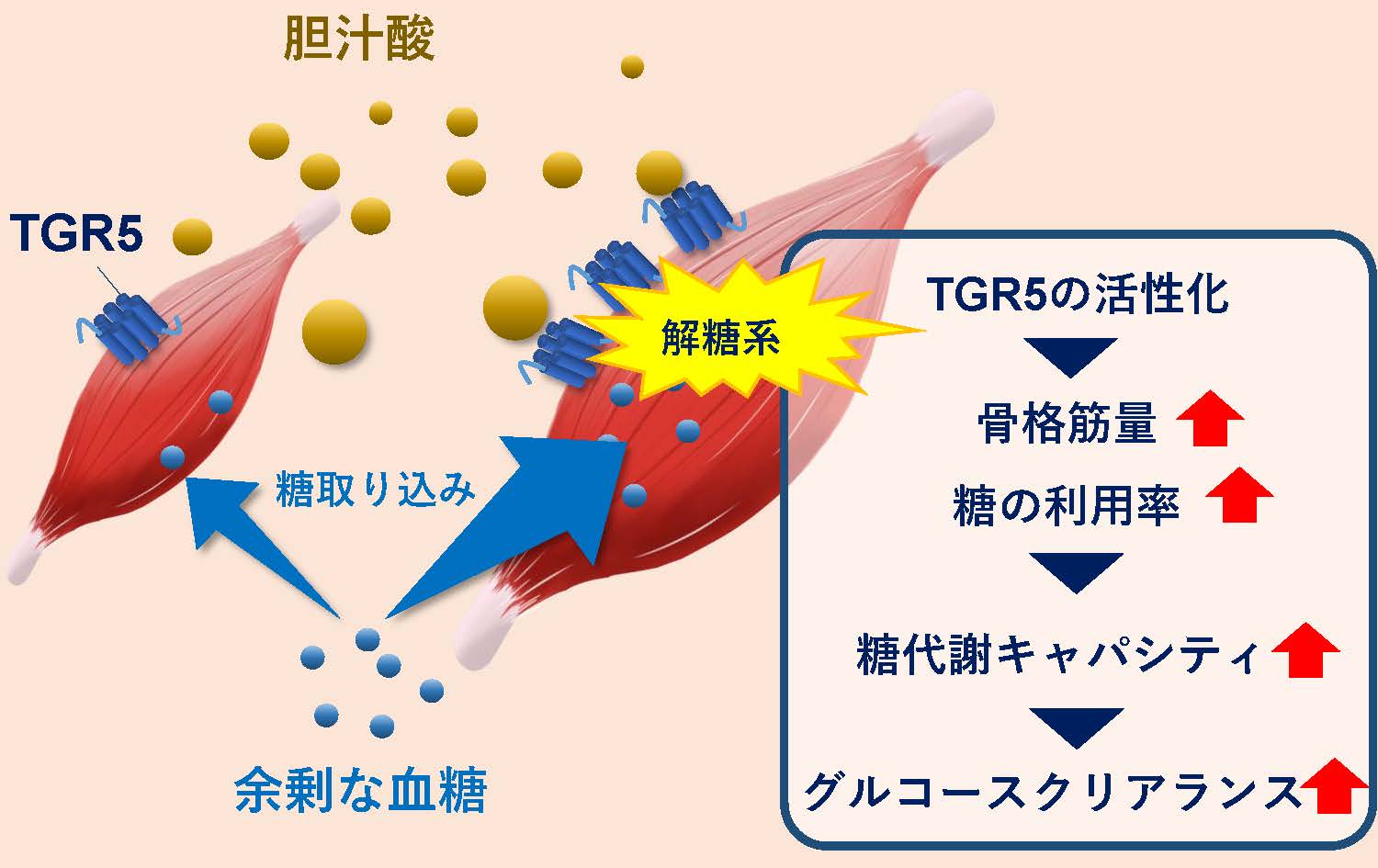 胆汁酸

TGR5

解糖系

糖取り込み

余剰な血糖

TGR5の活性化

骨格筋量

糖の利用率

糖代謝キャパシティ

グルコースクリアランス